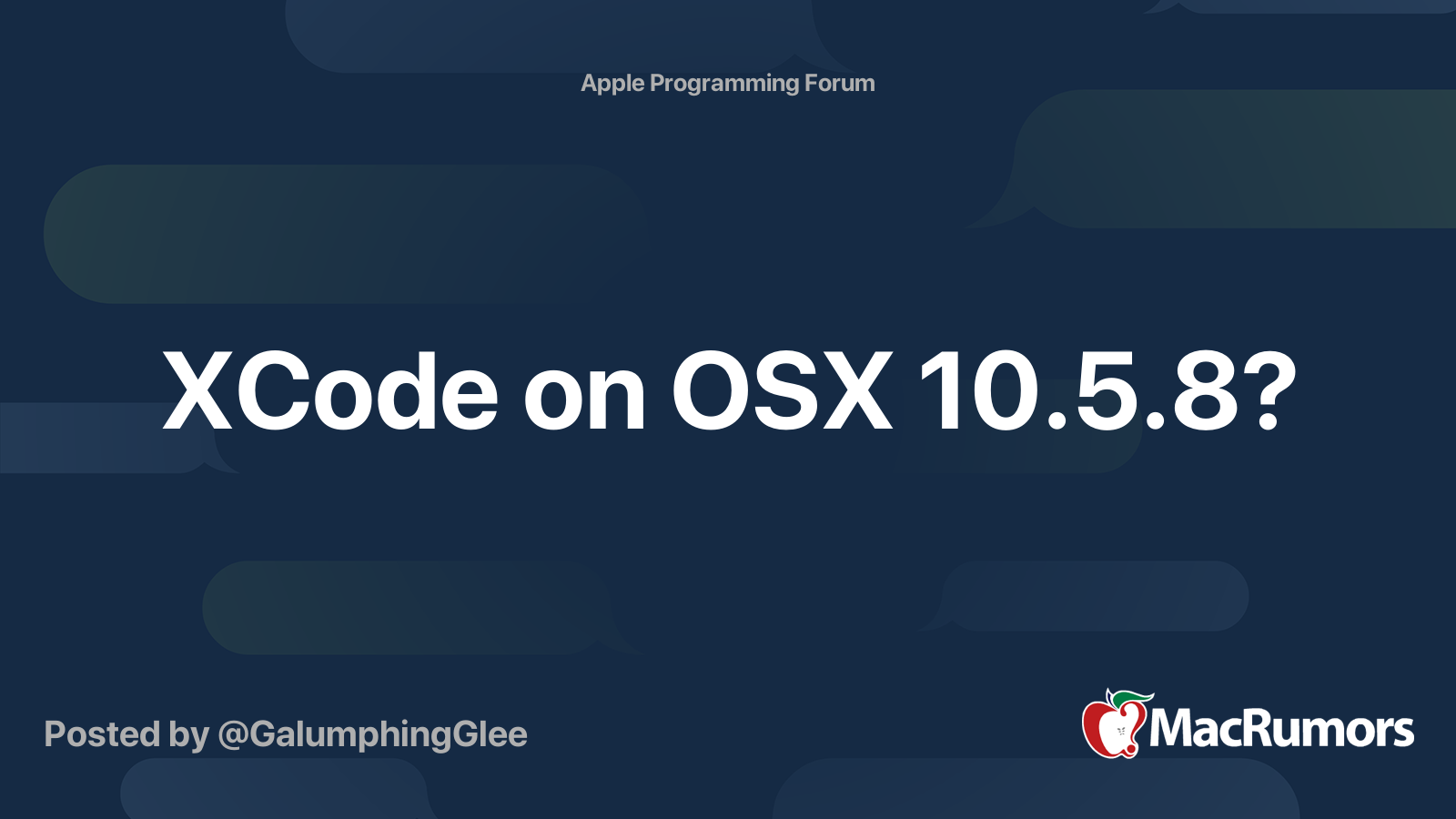 Apple Programming Forum

XCode on OSX 10.5.8?

Posted by @GalumphingGlee

MacRumors